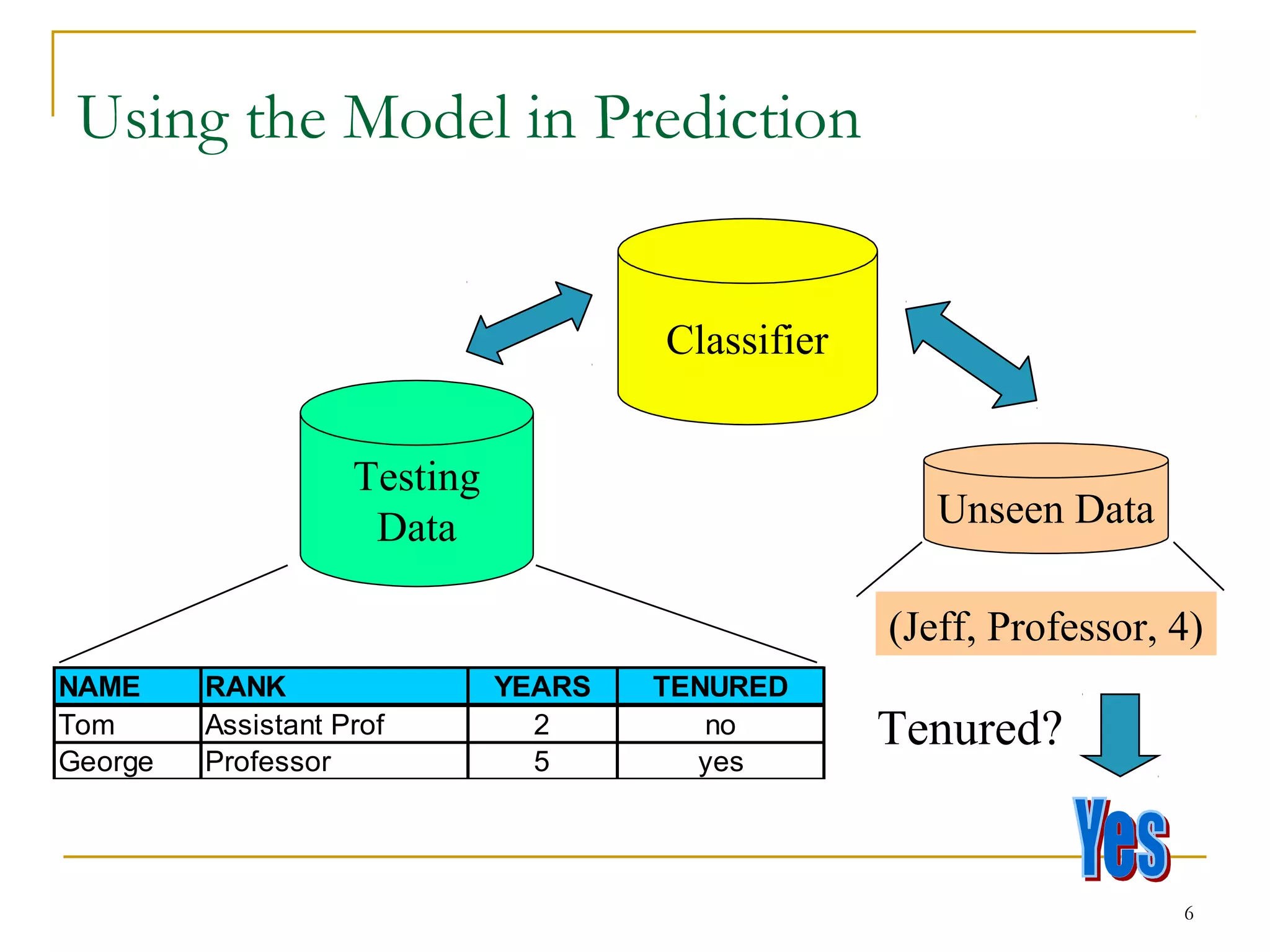 Using the Model in Prediction

Classifier

Testing Data

Unseen Data

(Jeff, Professor, 4)

| NAME | RANK | YEARS | TENURED |
|---|---|---|---|
| Tom | Assistant Prof | 2 | no |
| George | Professor | 5 | yes |

Tenured?

Yes

6